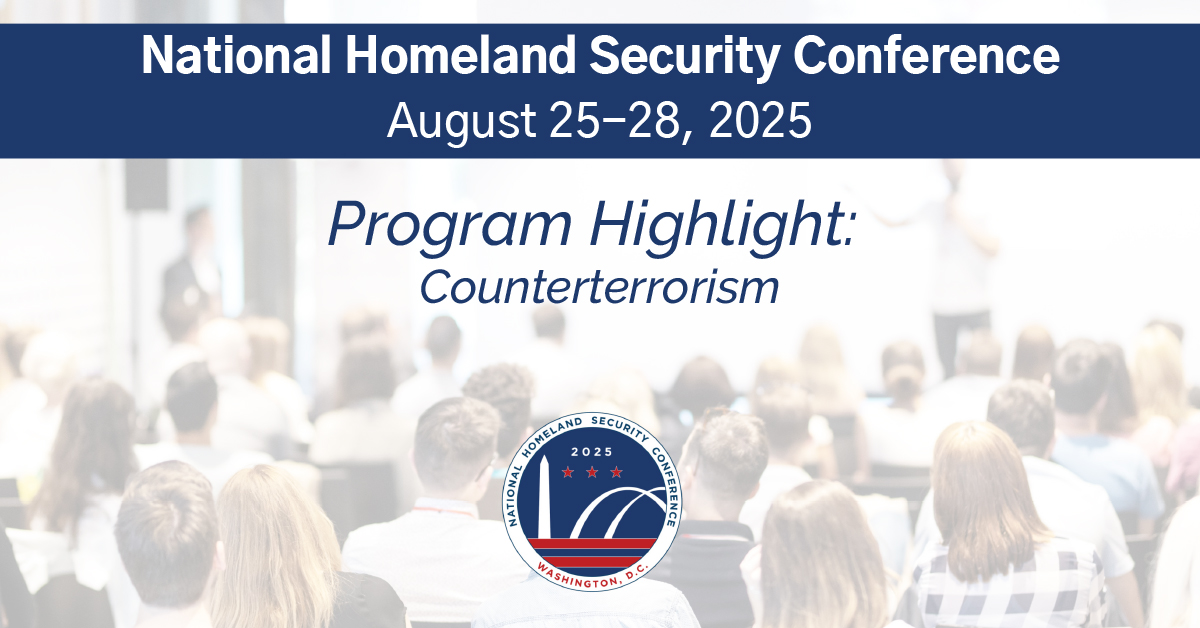 National Homeland Security Conference
August 25–28, 2025

Program Highlight:
Counterterrorism

NATIONAL HOMELAND SECURITY CONFERENCE
2025
WASHINGTON, D.C.